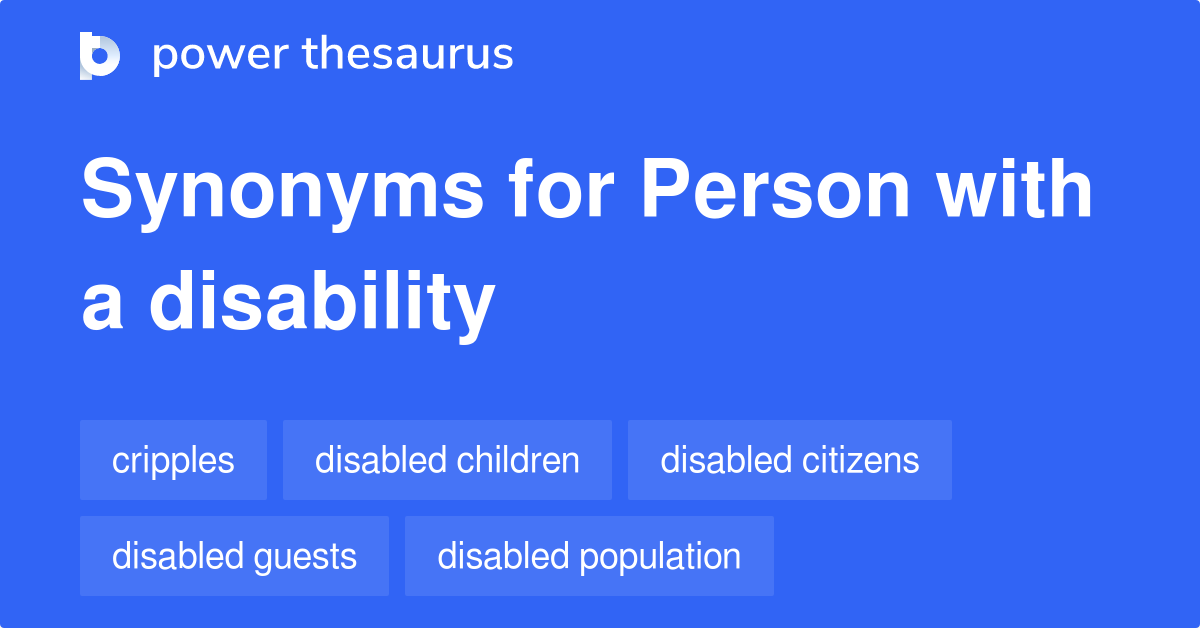 power thesaurus

Synonyms for Person with a disability

cripples
disabled children
disabled citizens
disabled guests
disabled population